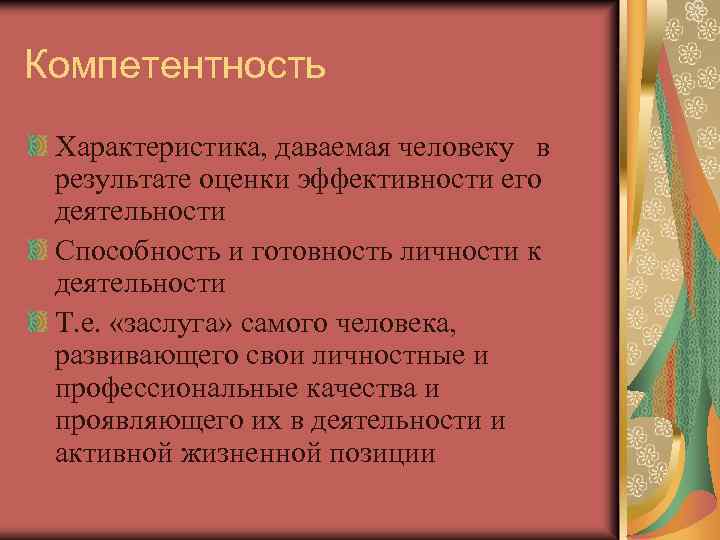 Компетентность

Характеристика, даваемая человеку в результате оценки эффективности его деятельности

Способность и готовность личности к деятельности

Т.е. «заслуга» самого человека, развивающего свои личностные и профессиональные качества и проявляющего их в деятельности и активной жизненной позиции